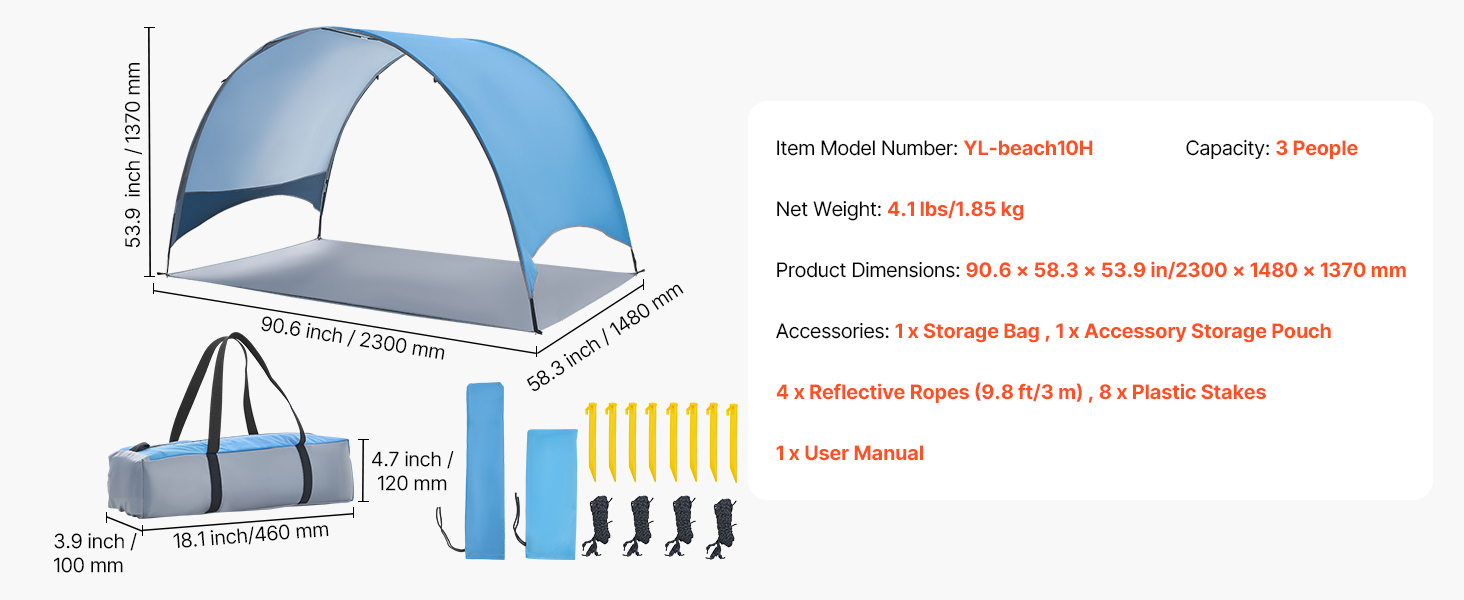 53.9 inch / 1370 mm

90.6 inch / 2300 mm

58.3 inch / 1480 mm

4.7 inch / 120 mm

3.9 inch / 100 mm

18.1 inch/460 mm

Item Model Number: YL-beach10H Capacity: 3 People

Net Weight: 4.1 lbs/1.85 kg

Product Dimensions: 90.6 × 58.3 × 53.9 in/2300 × 1480 × 1370 mm

Accessories: 1 x Storage Bag , 1 x Accessory Storage Pouch

4 x Reflective Ropes (9.8 ft/3 m) , 8 x Plastic Stakes

1 x User Manual